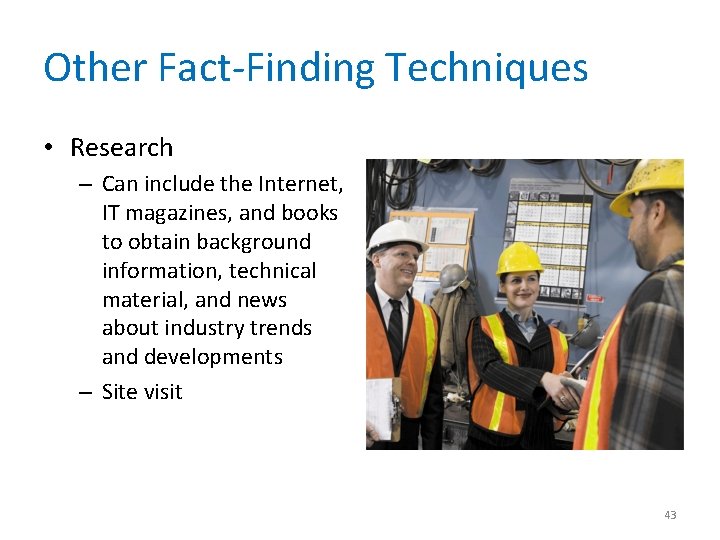 Other Fact-Finding Techniques

• Research
– Can include the Internet, IT magazines, and books to obtain background information, technical material, and news about industry trends and developments
– Site visit

43